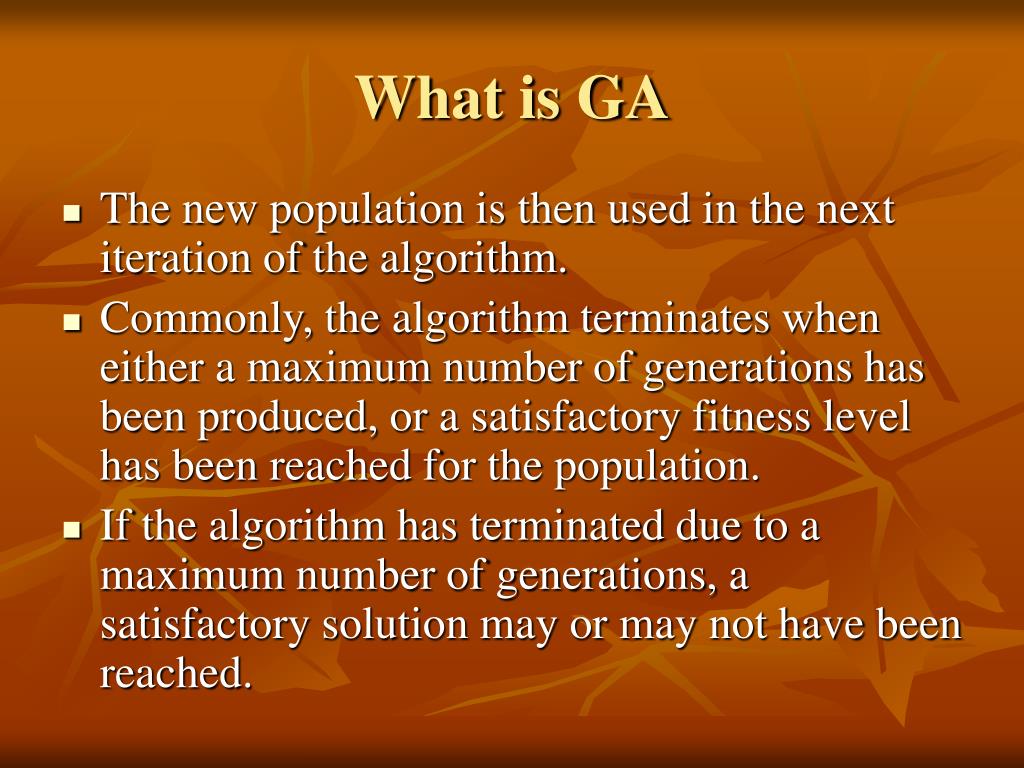 What is GA

- The new population is then used in the next iteration of the algorithm.
- Commonly, the algorithm terminates when either a maximum number of generations has been produced, or a satisfactory fitness level has been reached for the population.
- If the algorithm has terminated due to a maximum number of generations, a satisfactory solution may or may not have been reached.